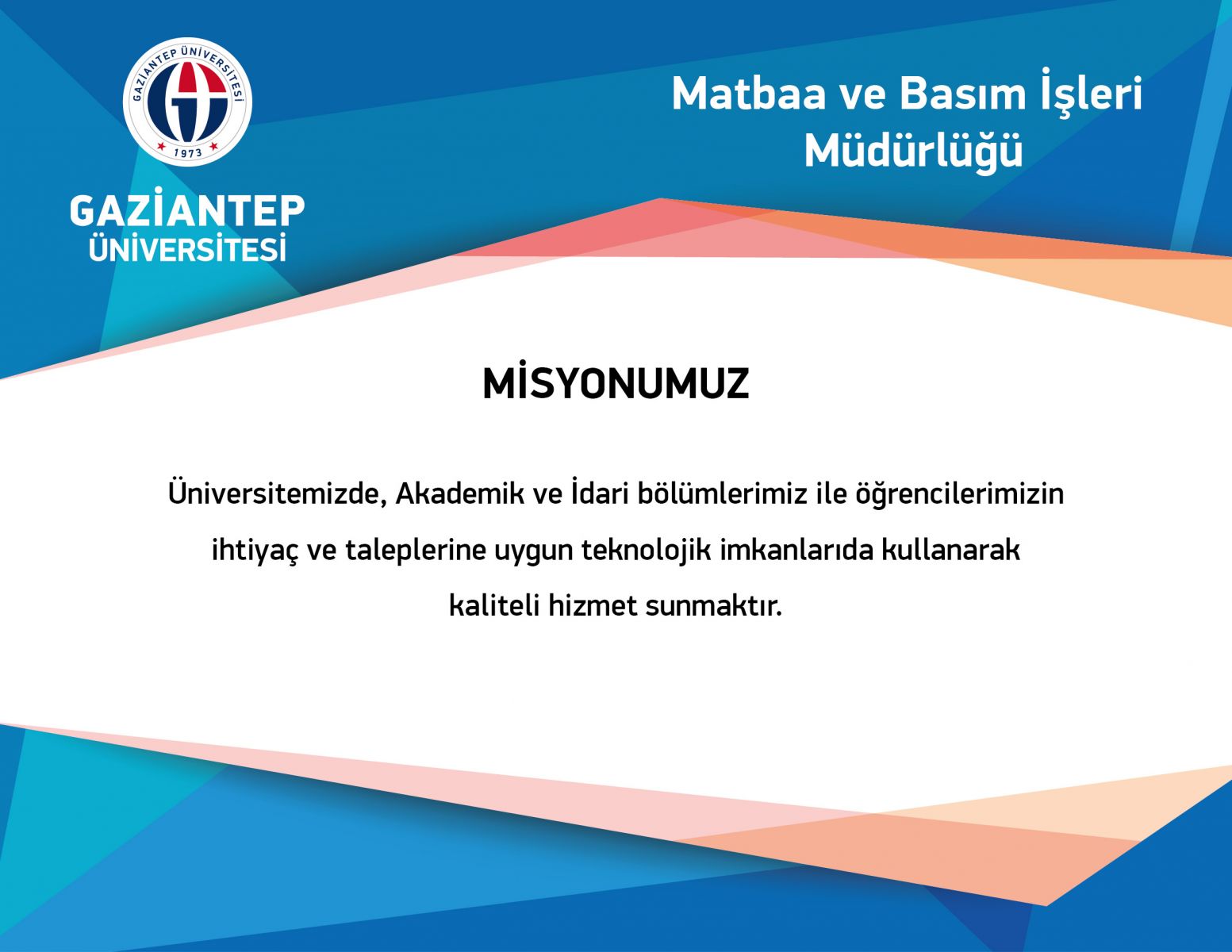 GAZİANTEP ÜNİVERSİTESİ
1973

GAZİANTEP
ÜNİVERSİTESİ

Matbaa ve Basım İşleri Müdürlüğü

MİSYONUMUZ

Üniversitemizde, Akademik ve İdari bölümlerimiz ile öğrencilerimizin ihtiyaç ve taleplerine uygun teknolojik imkanlarıda kullanarak kaliteli hizmet sunmaktır.